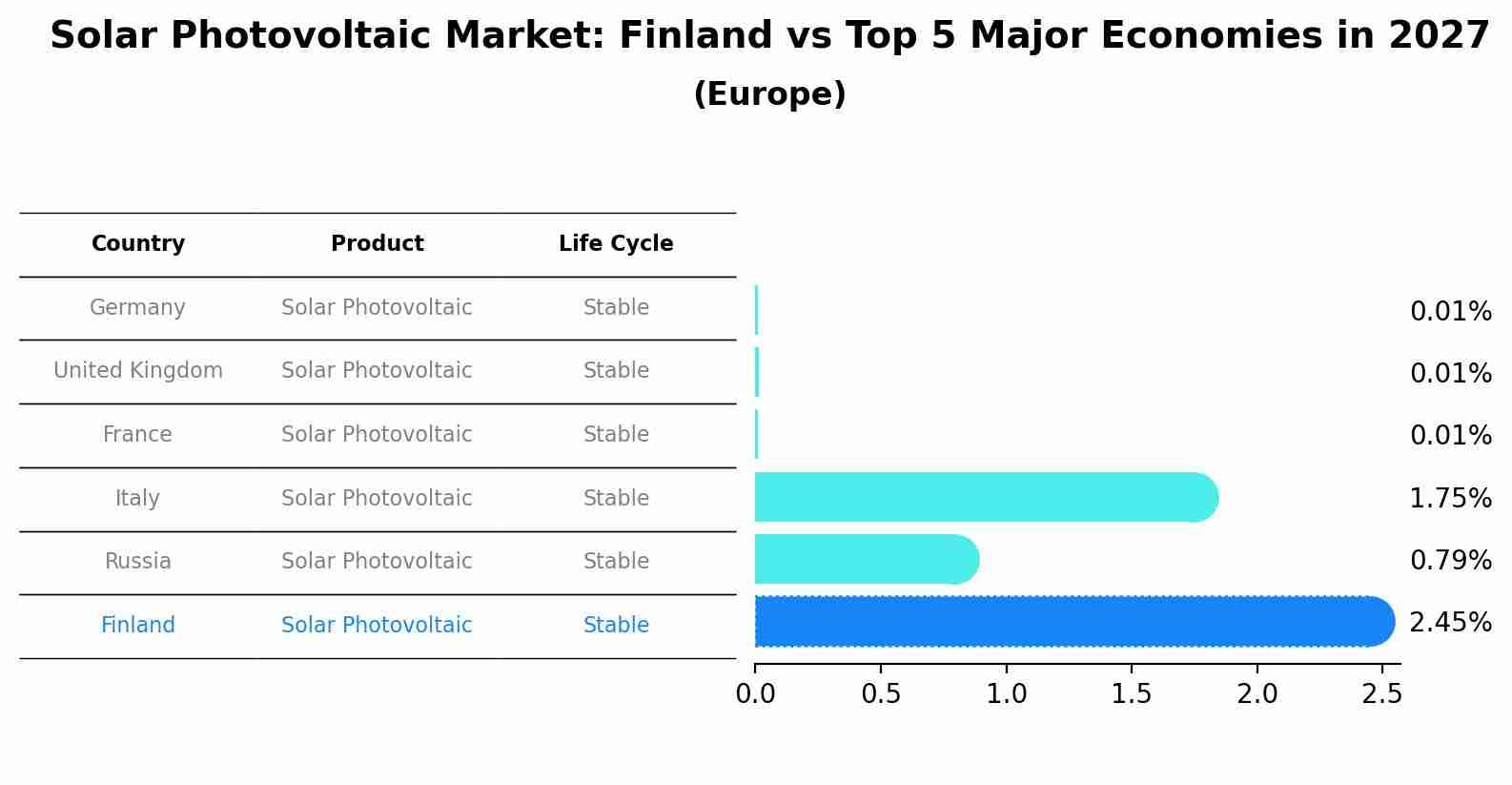 Solar Photovoltaic Market: Finland vs Top 5 Major Economies in 2027
(Europe)

| Country | Product | Life Cycle |
|---|---|---|
| Germany | Solar Photovoltaic | Stable |
| United Kingdom | Solar Photovoltaic | Stable |
| France | Solar Photovoltaic | Stable |
| Italy | Solar Photovoltaic | Stable |
| Russia | Solar Photovoltaic | Stable |
| Finland | Solar Photovoltaic | Stable |

0.01%
0.01%
0.01%
1.75%
0.79%
2.45%

0.0 0.5 1.0 1.5 2.0 2.5